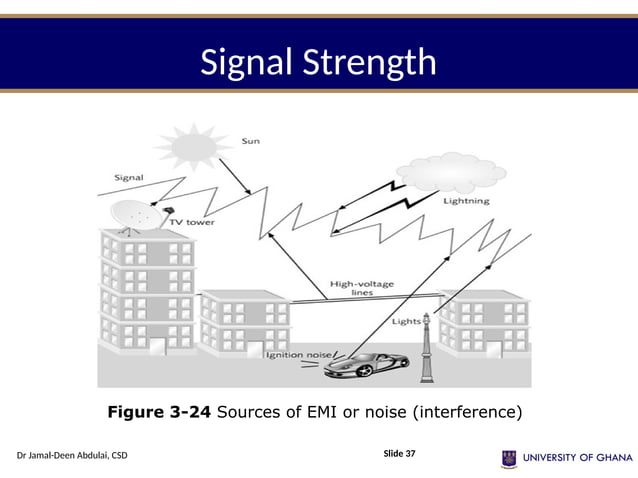 Signal Strength

Sun

Signal

Lightning

TV tower

High-voltage lines

Lights

Ignition noise

**Figure 3-24** Sources of EMI or noise (interference)

Dr Jamal-Deen Abdulai, CSD

Slide 37

UNIVERSITY OF GHANA